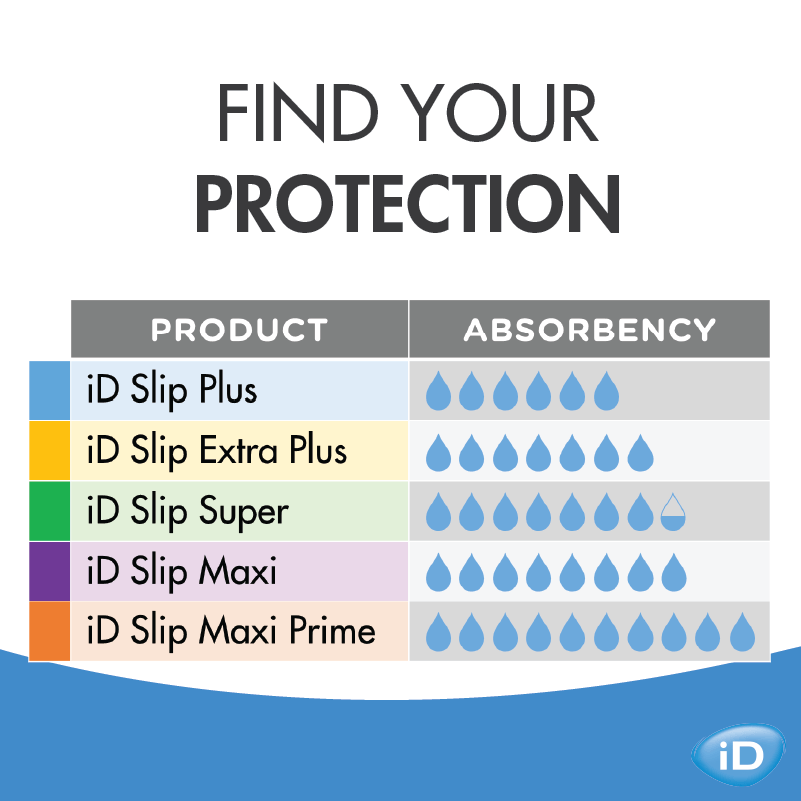 FIND YOUR
PROTECTION

| PRODUCT | ABSORBENCY |
|---|---|
| iD Slip Plus | |
| iD Slip Extra Plus | |
| iD Slip Super | |
| iD Slip Maxi | |
| iD Slip Maxi Prime | |

iD